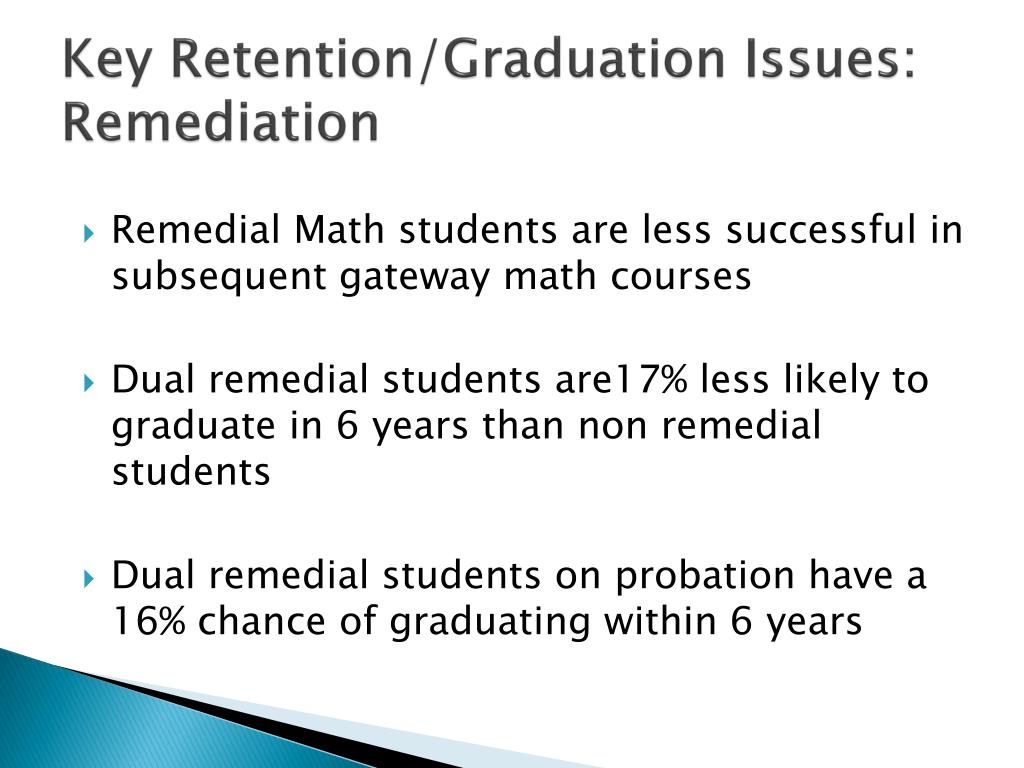 Key Retention/Graduation Issues: Remediation

Remedial Math students are less successful in subsequent gateway math courses

Dual remedial students are17% less likely to graduate in 6 years than non remedial students

Dual remedial students on probation have a 16% chance of graduating within 6 years